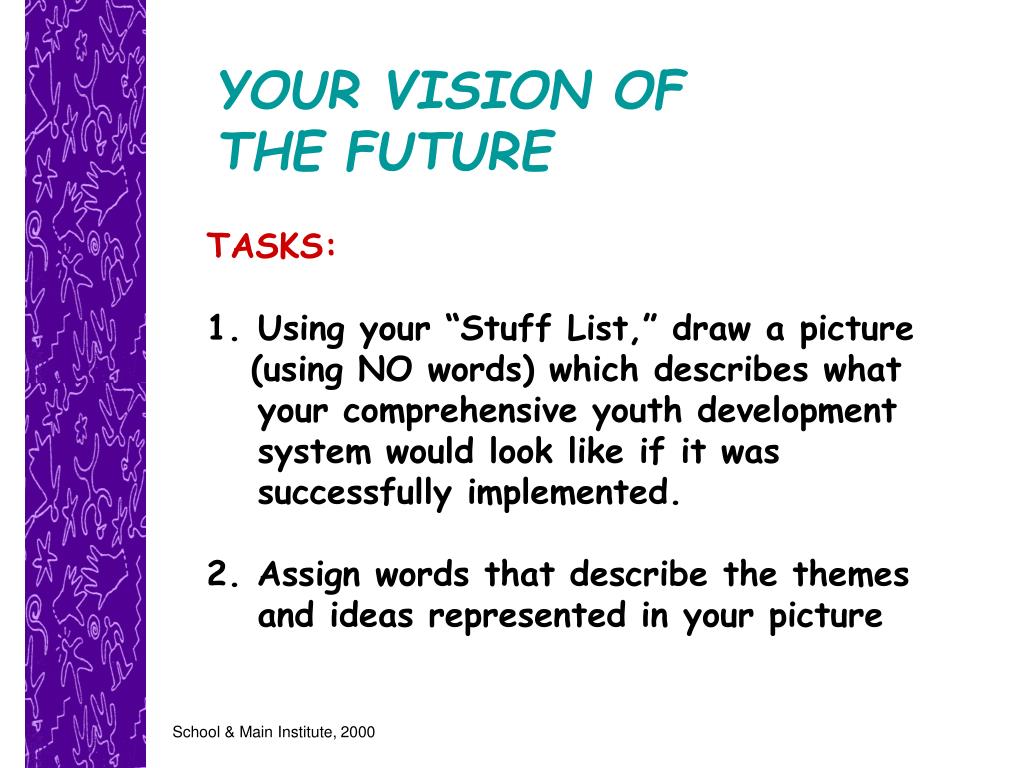 YOUR VISION OF THE FUTURE

TASKS:

1. Using your “Stuff List,” draw a picture (using NO words) which describes what your comprehensive youth development system would look like if it was successfully implemented.

2. Assign words that describe the themes and ideas represented in your picture

School & Main Institute, 2000